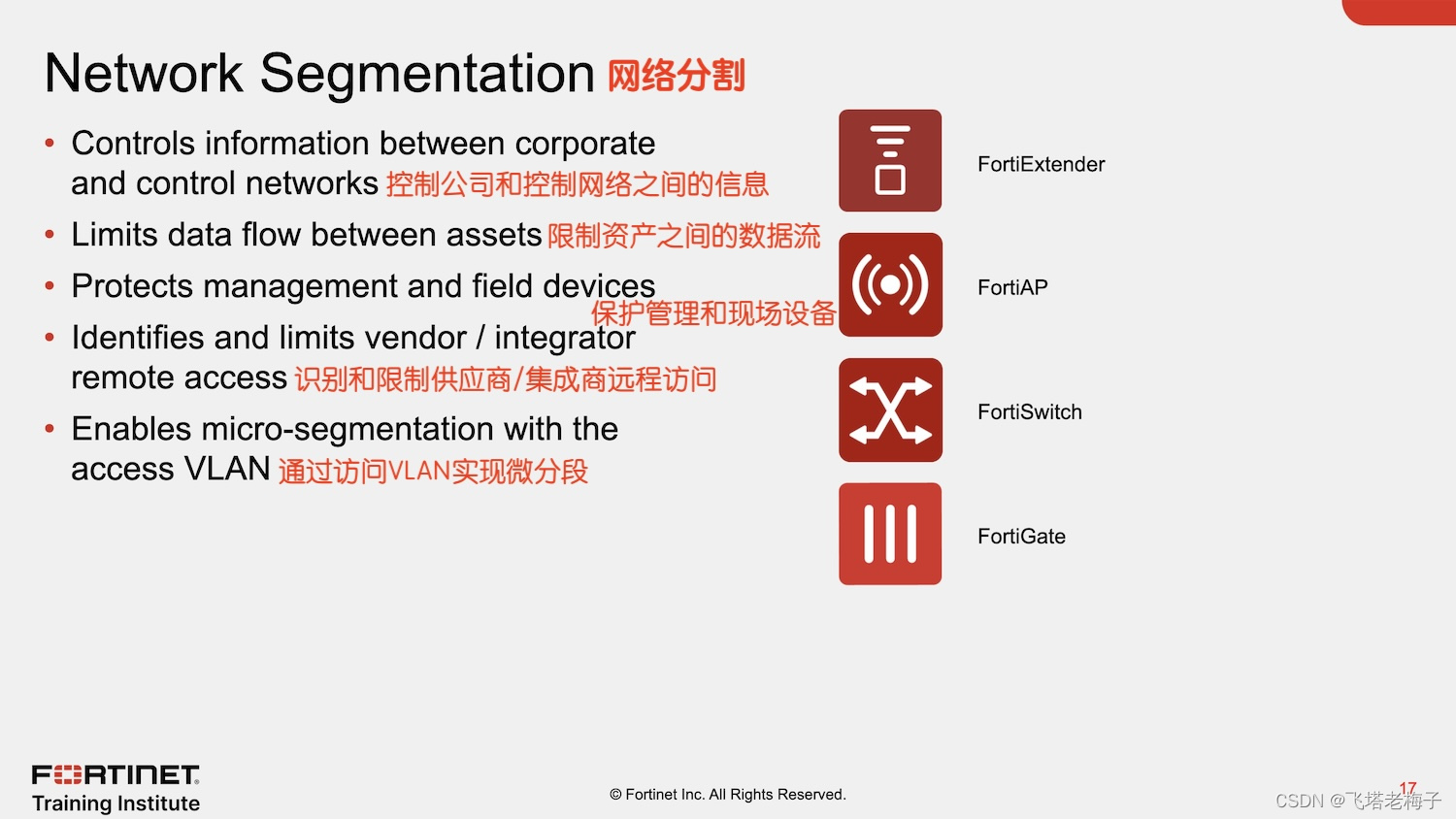 Network Segmentation 网络分割

• Controls information between corporate and control networks 控制公司和控制网络之间的信息
• Limits data flow between assets 限制资产之间的数据流
• Protects management and field devices 保护管理和现场设备
• Identifies and limits vendor / integrator remote access 识别和限制供应商/集成商远程访问
• Enables micro-segmentation with the access VLAN 通过访问VLAN实现微分段

FortiExtender

FortiAP

FortiSwitch

FortiGate

FORTINET
Training Institute

© Fortinet Inc. All Rights Reserved.

17

CSDN @飞塔老梅子